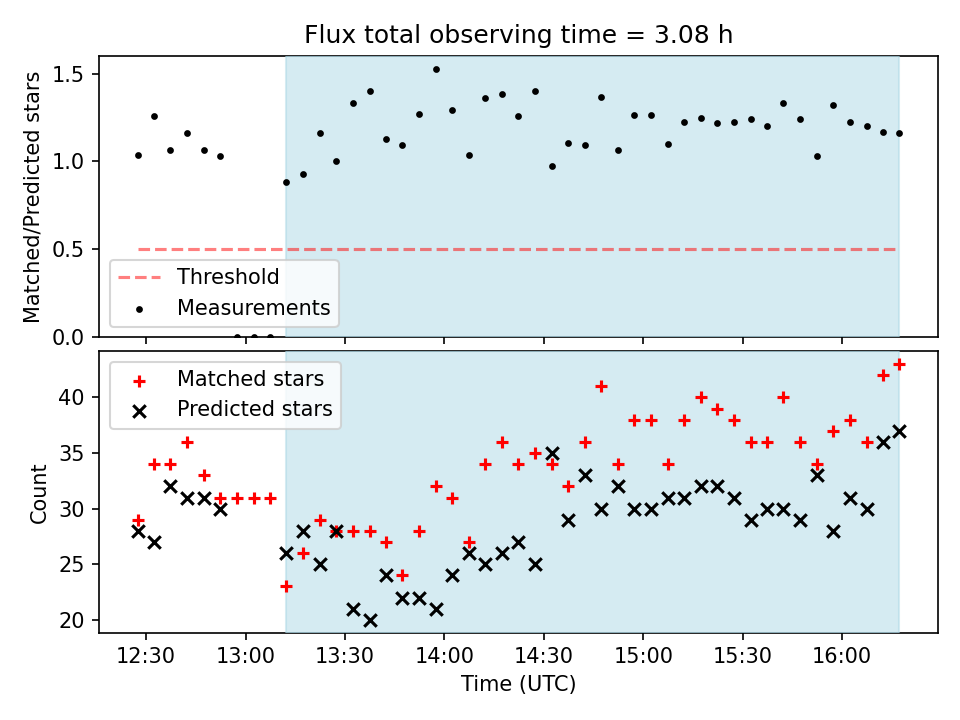 Flux total observing time = 3.08 h

Matched/Predicted stars

1.5
1.0
0.5
0.0

Threshold
Measurements

Matched stars
Predicted stars

Count

40
35
30
25
20

12:30
13:00
13:30
14:00
14:30
15:00
15:30
16:00

Time (UTC)